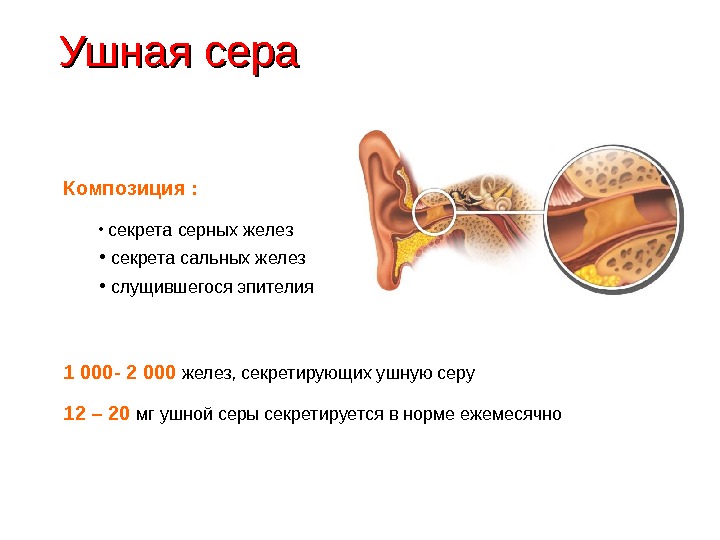 Ушная сера

Композиция :

• секрета серных желез
• секрета сальных желез
• слущившегося эпителия

1 000- 2 000 желез, секретирующих ушную серу

12 – 20 мг ушной серы секретируется в норме ежемесячно